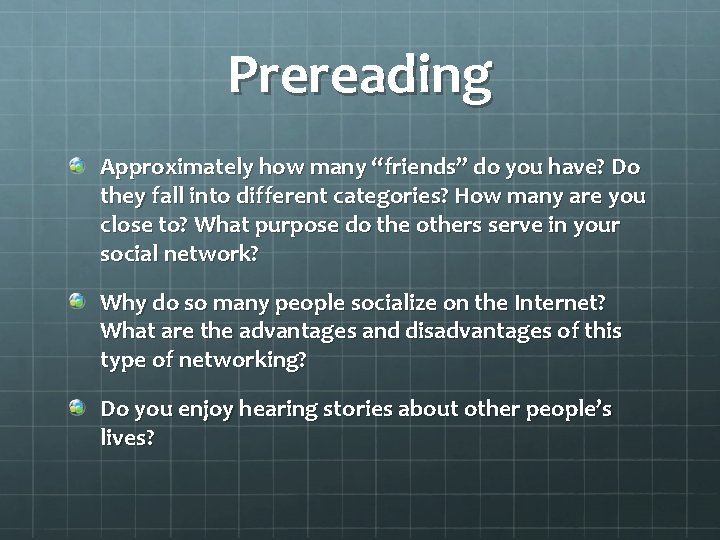 Prereading

Approximately how many “friends” do you have? Do they fall into different categories? How many are you close to? What purpose do the others serve in your social network?

Why do so many people socialize on the Internet? What are the advantages and disadvantages of this type of networking?

Do you enjoy hearing stories about other people’s lives?